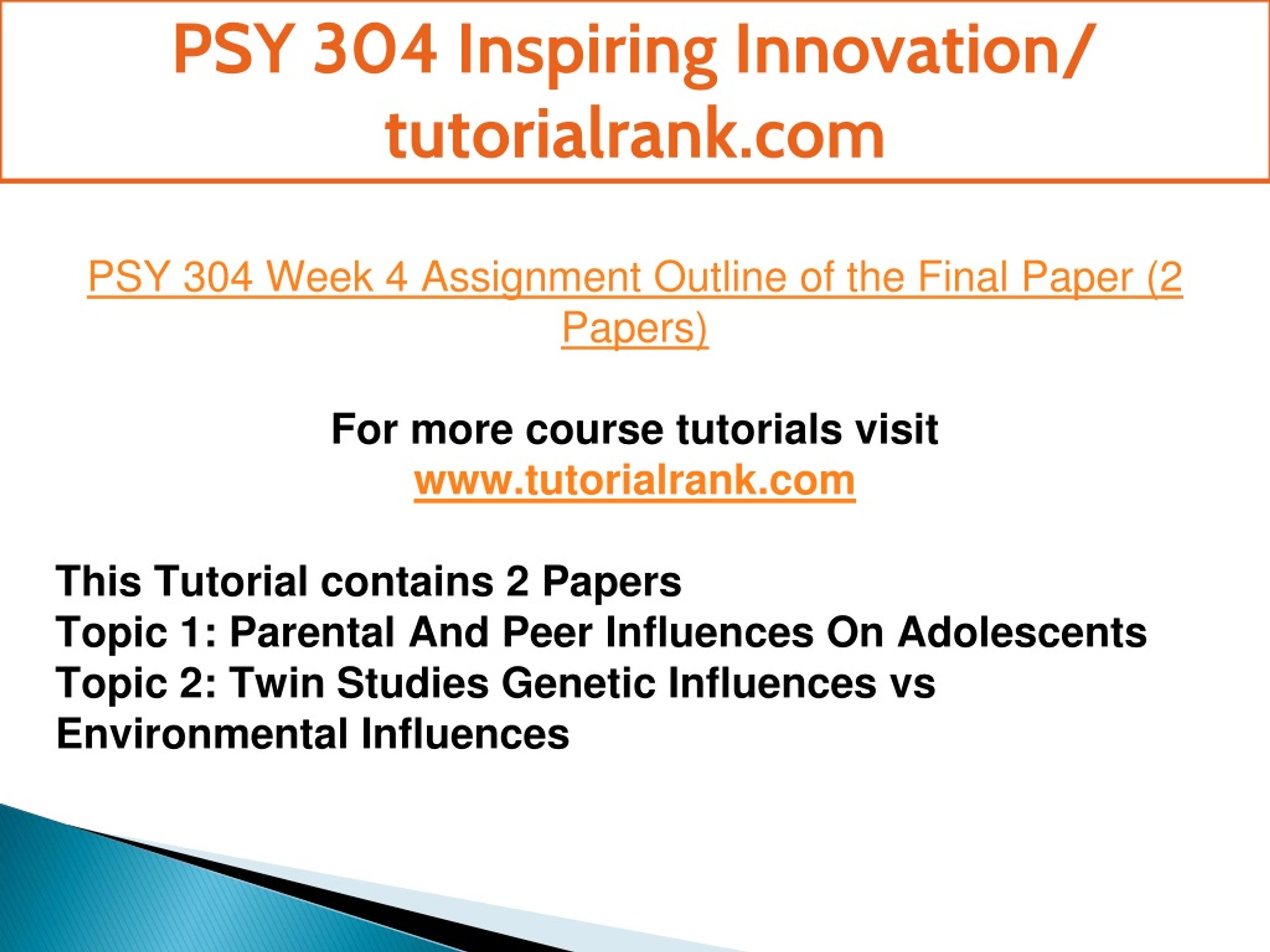 PSY 304 Inspiring Innovation/ tutorialrank.com

PSY 304 Week 4 Assignment Outline of the Final Paper (2 Papers)

For more course tutorials visit
www.tutorialrank.com

This Tutorial contains 2 Papers
Topic 1: Parental And Peer Influences On Adolescents
Topic 2: Twin Studies Genetic Influences vs Environmental Influences